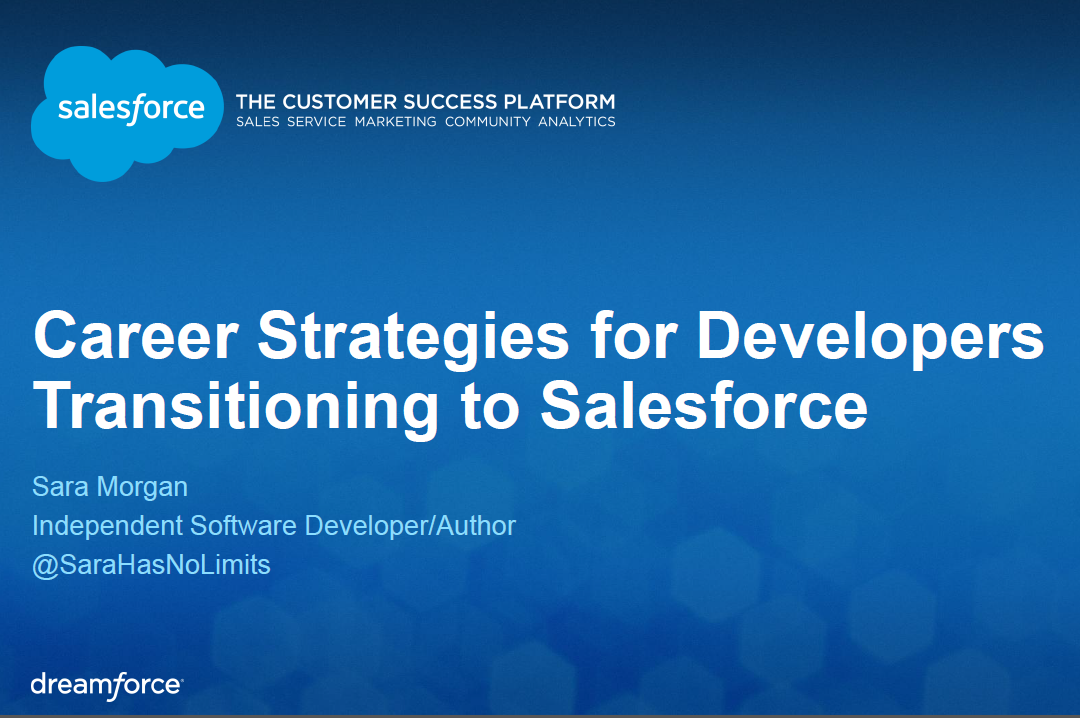 salesforce THE CUSTOMER SUCCESS PLATFORM
SALES SERVICE MARKETING COMMUNITY ANALYTICS

Career Strategies for Developers Transitioning to Salesforce

Sara Morgan
Independent Software Developer/Author
@SaraHasNoLimits

dreamforce